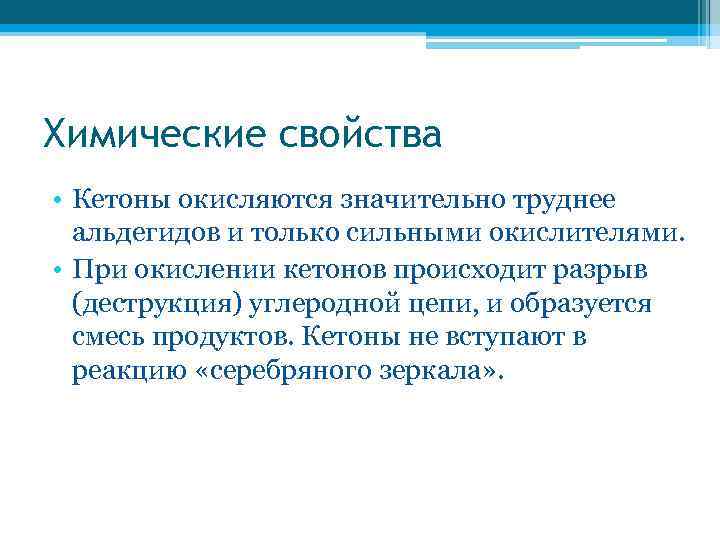 Химические свойства

• Кетоны окисляются значительно труднее альдегидов и только сильными окислителями.
• При окислении кетонов происходит разрыв (деструкция) углеродной цепи, и образуется смесь продуктов. Кетоны не вступают в реакцию «серебряного зеркала».